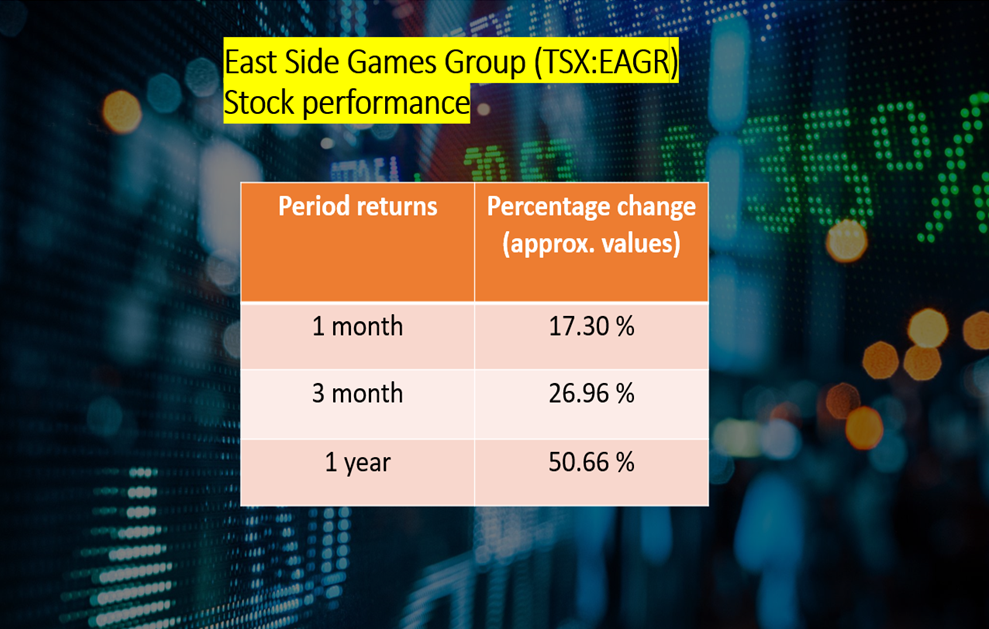 East Side Games Group (TSX:EAGR)
Stock performance

| Period returns | Percentage change (approx. values) |
|---|---|
| 1 month | 17.30 % |
| 3 month | 26.96 % |
| 1 year | 50.66 % |